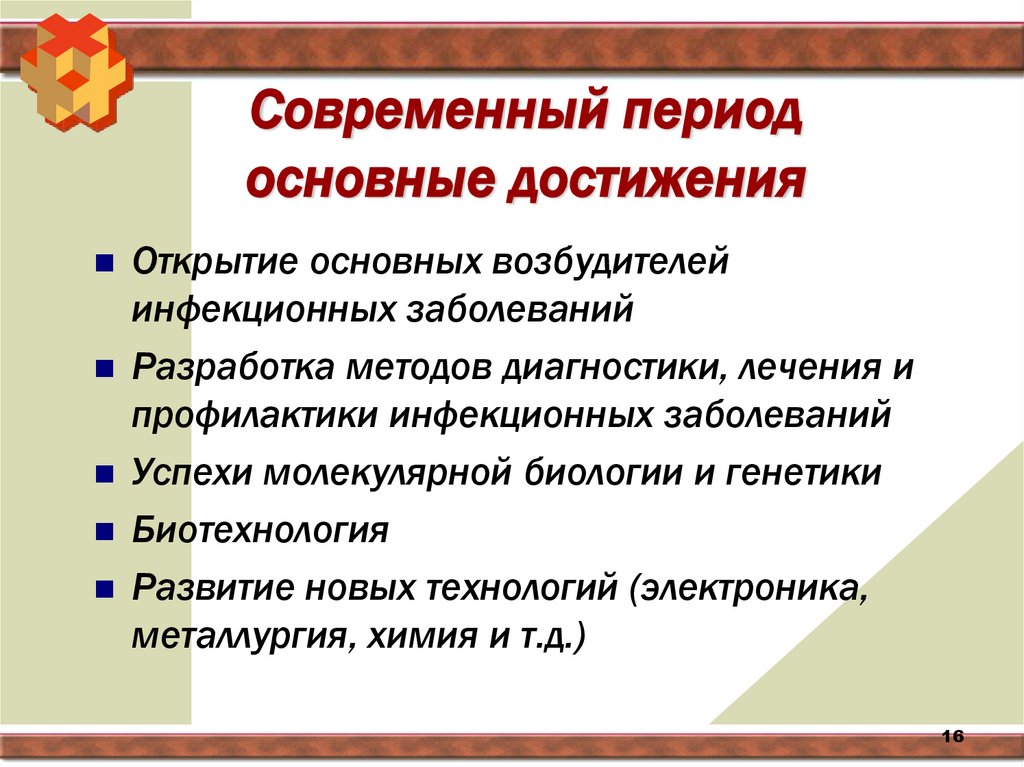 Современный период основные достижения

Открытие основных возбудителей инфекционных заболеваний

Разработка методов диагностики, лечения и профилактики инфекционных заболеваний

Успехи молекулярной биологии и генетики

Биотехнология

Развитие новых технологий (электроника, металлургия, химия и т.д.)

16